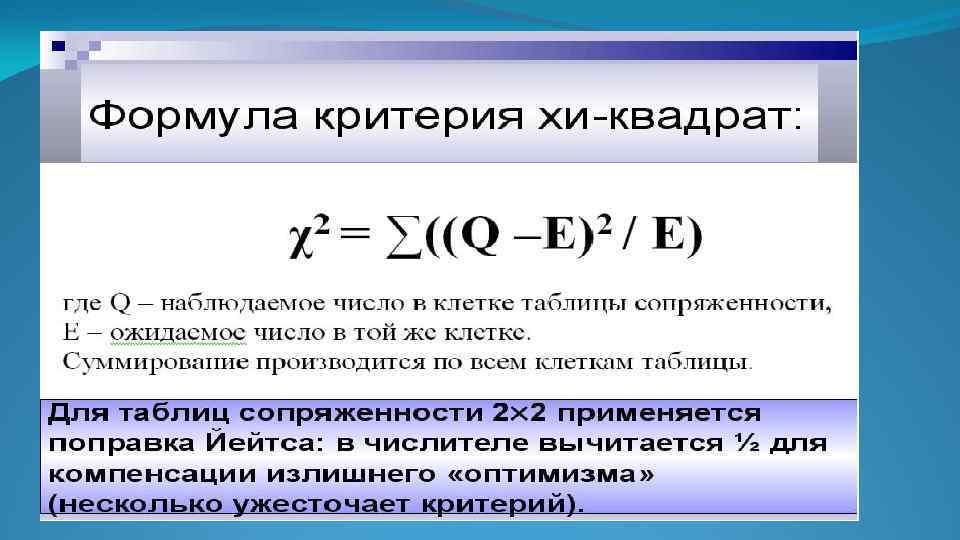 Формула критерия хи-квадрат:

$\chi^2 = \sum((Q - E)^2 / E)$

где Q – наблюдаемое число в клетке таблицы сопряженности, E – ожидаемое число в той же клетке.
Суммирование производится по всем клеткам таблицы.

Для таблиц сопряженности 2×2 применяется поправка Йейтса: в числителе вычитается ½ для компенсации излишнего «оптимизма» (несколько ужесточает критерий).